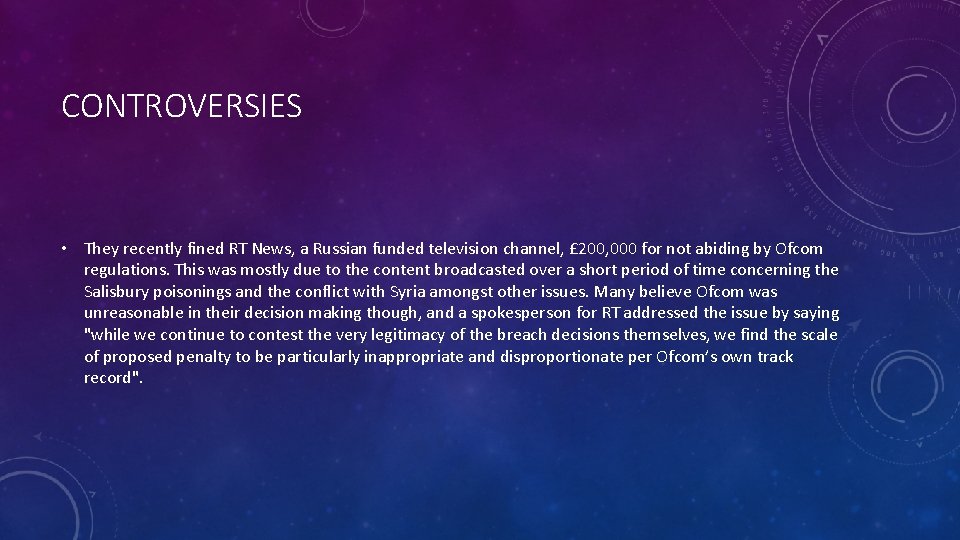 CONTROVERSIES

• They recently fined RT News, a Russian funded television channel, £200,000 for not abiding by Ofcom regulations. This was mostly due to the content broadcasted over a short period of time concerning the Salisbury poisonings and the conflict with Syria amongst other issues. Many believe Ofcom was unreasonable in their decision making though, and a spokesperson for RT addressed the issue by saying "while we continue to contest the very legitimacy of the breach decisions themselves, we find the scale of proposed penalty to be particularly inappropriate and disproportionate per Ofcom's own track record".